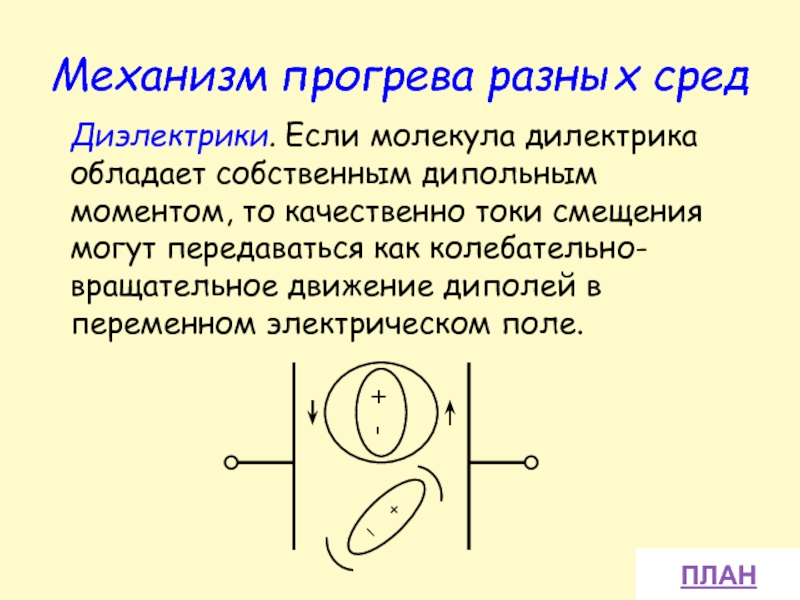 Механизм прогрева разных сред

Диэлектрики. Если молекула дилектрика обладает собственным дипольным моментом, то качественно токи смещения могут передаваться как колебательно-вращательное движение диполей в переменном электрическом поле.

+
-
+
-

ПЛАН